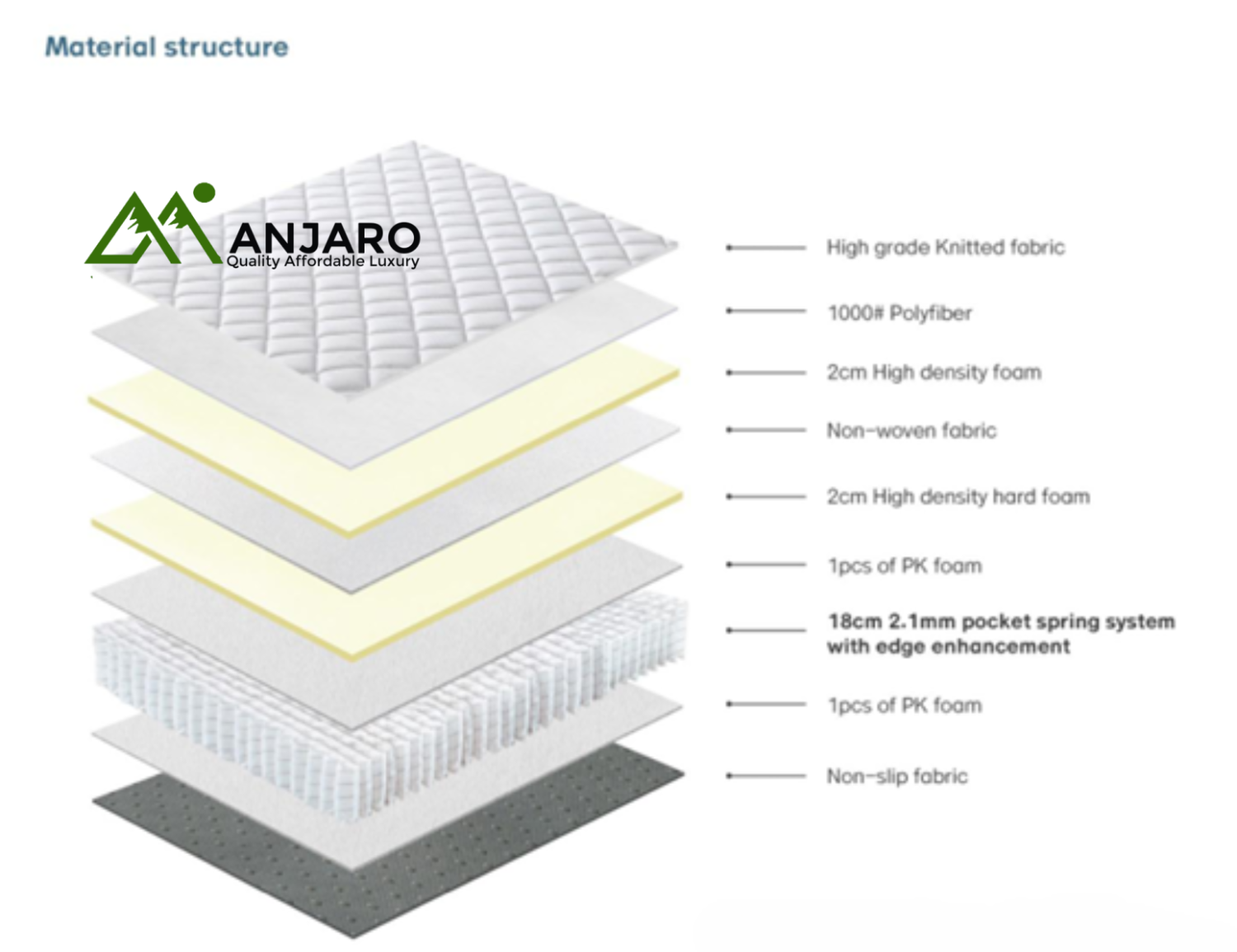 Material structure

ANJARO
Quality Affordable Luxury

High grade Knitted fabric

1000# Polyfiber

2cm High density foam

Non-woven fabric

2cm High density hard foam

1pcs of PK foam

18cm 2.1mm pocket spring system with edge enhancement

1pcs of PK foam

Non-slip fabric